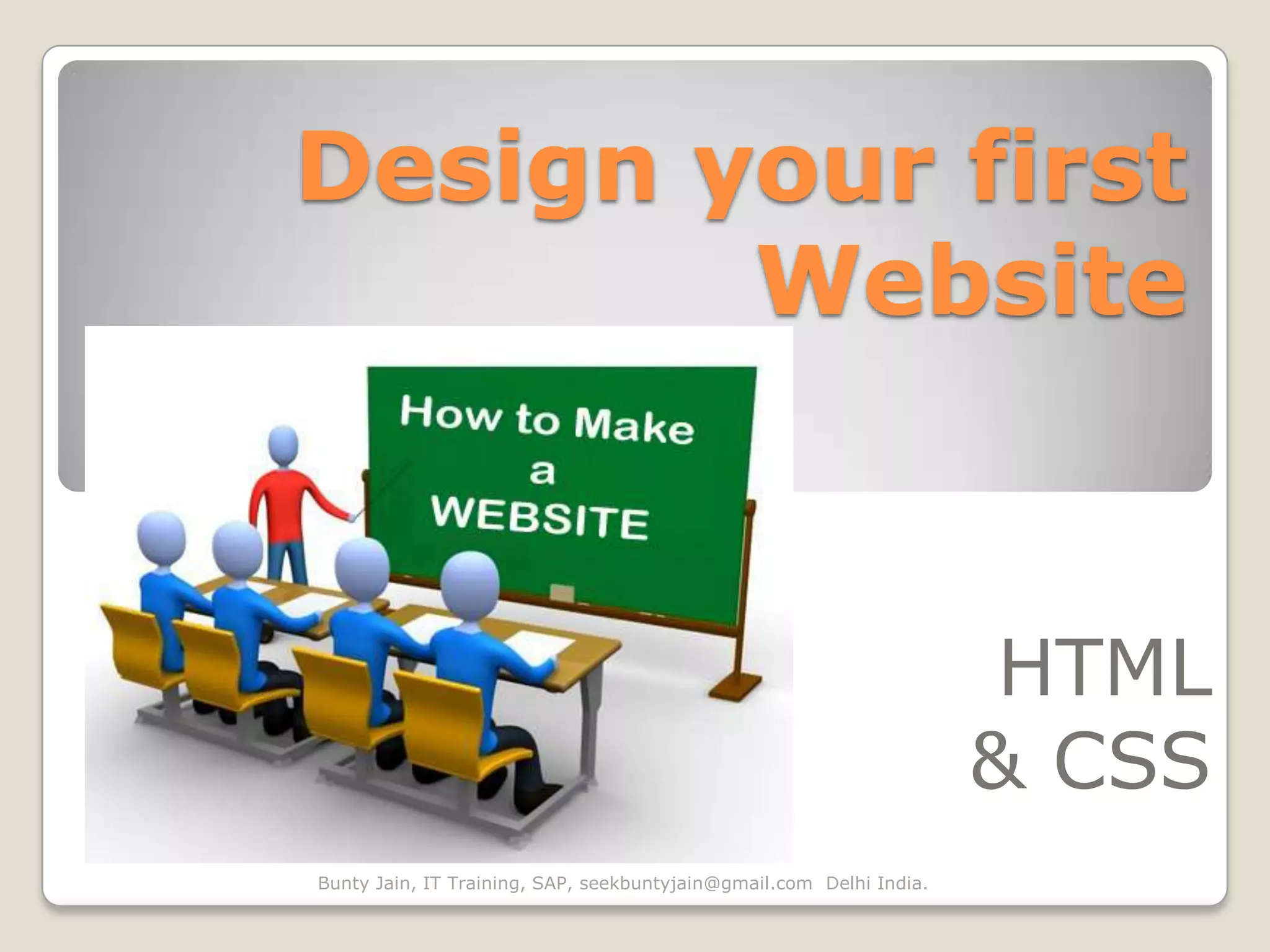 Design your first Website

How to Make a WEBSITE

HTML & CSS

Bunty Jain, IT Training, SAP, seekbuntyjain@gmail.com Delhi India.